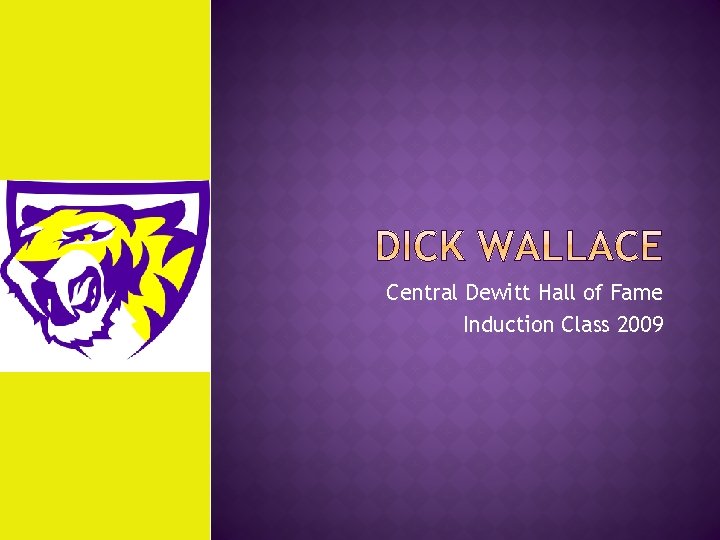 DICK WALLACE

Central Dewitt Hall of Fame
Induction Class 2009